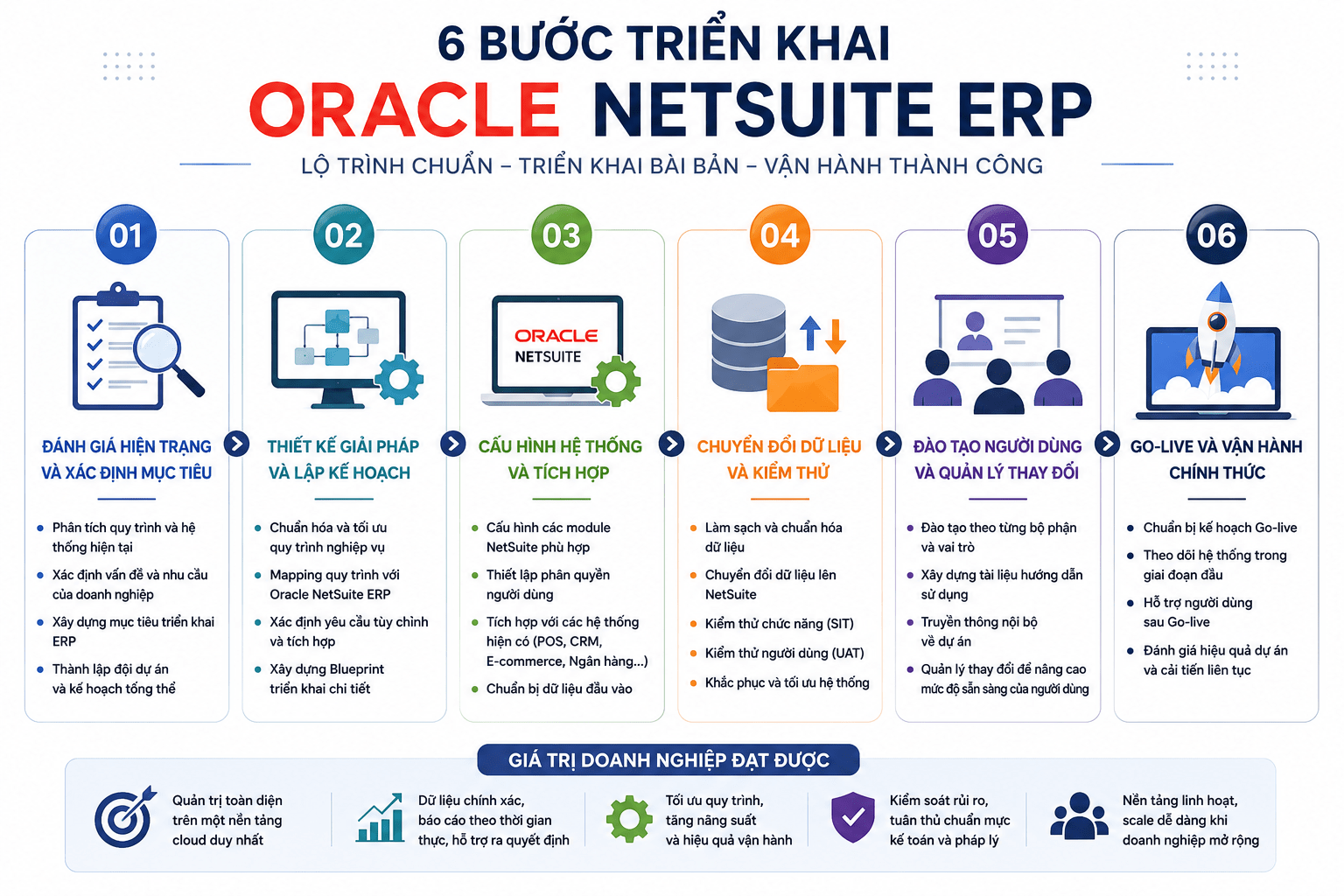 6 BƯỚC TRIỂN KHAI
ORACLE NETSUITE ERP
LỘ TRÌNH CHUẨN – TRIỂN KHAI BÀI BẢN – VẬN HÀNH THÀNH CÔNG

01
ĐÁNH GIÁ HIỆN TRẠNG VÀ XÁC ĐỊNH MỤC TIÊU
- Phân tích quy trình và hệ thống hiện tại
- Xác định vấn đề và nhu cầu của doanh nghiệp
- Xây dựng mục tiêu triển khai ERP
- Thành lập đội dự án và kế hoạch tổng thể

02
THIẾT KẾ GIẢI PHÁP VÀ LẬP KẾ HOẠCH
- Chuẩn hóa và tối ưu quy trình nghiệp vụ
- Mapping quy trình với Oracle NetSuite ERP
- Xác định yêu cầu tùy chỉnh và tích hợp
- Xây dựng Blueprint triển khai chi tiết

03
ORACLE NETSUITE
CẤU HÌNH HỆ THỐNG VÀ TÍCH HỢP
- Cấu hình các module NetSuite phù hợp
- Thiết lập phân quyền người dùng
- Tích hợp với các hệ thống hiện có (POS, CRM, E-commerce, Ngân hàng...)
- Chuẩn bị dữ liệu đầu vào

04
CHUYỂN ĐỔI DỮ LIỆU VÀ KIỂM THỬ
- Làm sạch và chuẩn hóa dữ liệu
- Chuyển đổi dữ liệu lên NetSuite
- Kiểm thử chức năng (SIT)
- Kiểm thử người dùng (UAT)
- Khắc phục và tối ưu hệ thống

05
ĐÀO TẠO NGƯỜI DÙNG VÀ QUẢN LÝ THAY ĐỔI
- Đào tạo theo từng bộ phận và vai trò
- Xây dựng tài liệu hướng dẫn sử dụng
- Truyền thông nội bộ về dự án
- Quản lý thay đổi để nâng cao mức độ sẵn sàng của người dùng

06
GO-LIVE VÀ VẬN HÀNH CHÍNH THỨC
- Chuẩn bị kế hoạch Go-live
- Theo dõi hệ thống trong giai đoạn đầu
- Hỗ trợ người dùng sau Go-live
- Đánh giá hiệu quả dự án và cải tiến liên tục

GIÁ TRỊ DOANH NGHIỆP ĐẠT ĐƯỢC
Quản trị toàn diện trên một nền tảng cloud duy nhất
Dữ liệu chính xác, báo cáo theo thời gian thực, hỗ trợ ra quyết định
Tối ưu quy trình, tăng năng suất và hiệu quả vận hành
Kiểm soát rủi ro, tuân thủ chuẩn mực kế toán và pháp lý
Nền tảng linh hoạt, scale dễ dàng khi doanh nghiệp mở rộng